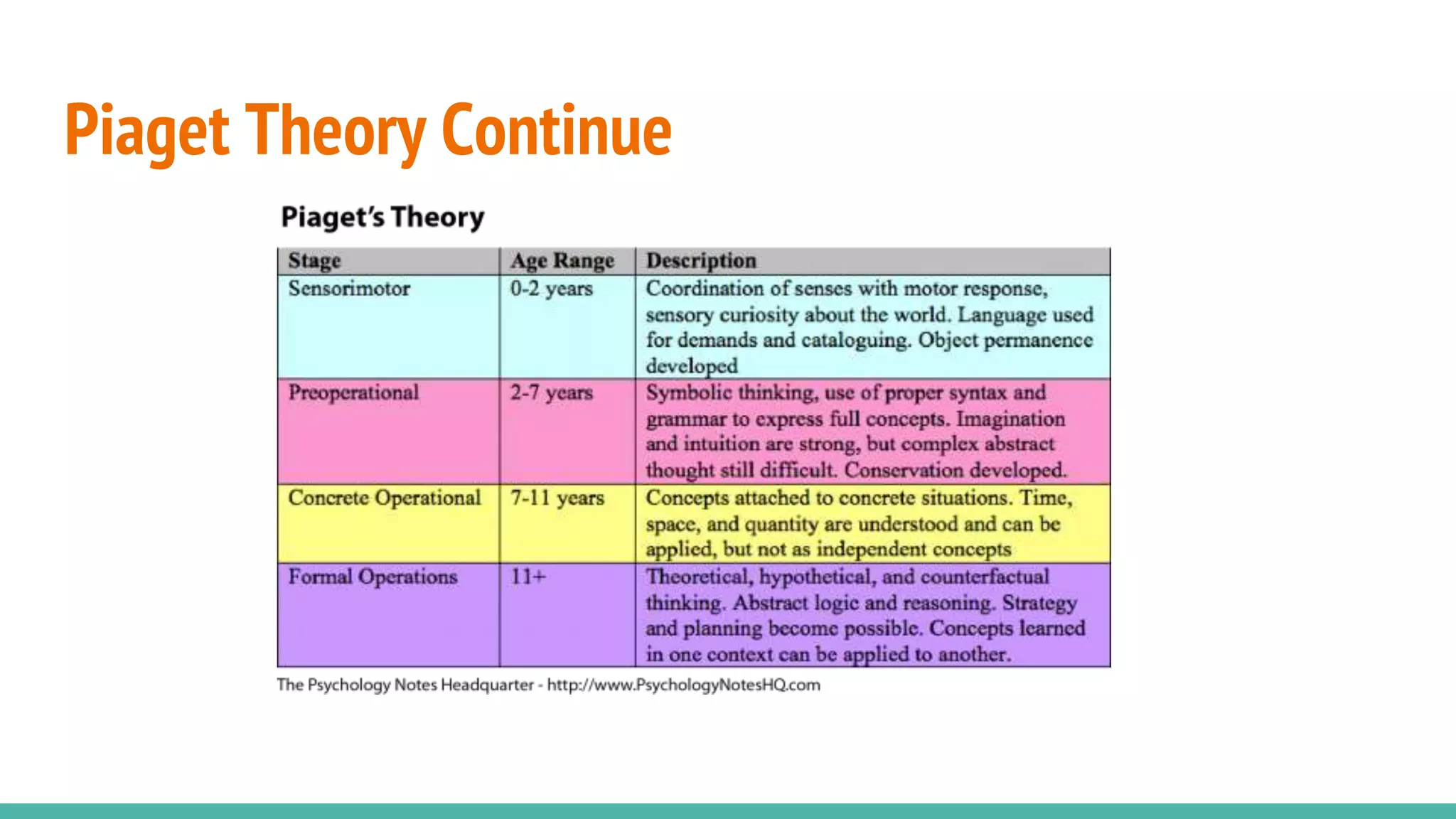 Piaget Theory Continue

Piaget's Theory

| Stage | Age Range | Description |
|---|---|---|
| Sensorimotor | 0-2 years | Coordination of senses with motor response, sensory curiosity about the world. Language used for demands and cataloguing. Object permanence developed |
| Preoperational | 2-7 years | Symbolic thinking, use of proper syntax and grammar to express full concepts. Imagination and intuition are strong, but complex abstract thought still difficult. Conservation developed. |
| Concrete Operational | 7-11 years | Concepts attached to concrete situations. Time, space, and quantity are understood and can be applied, but not as independent concepts |
| Formal Operations | 11+ | Theoretical, hypothetical, and counterfactual thinking. Abstract logic and reasoning. Strategy and planning become possible. Concepts learned in one context can be applied to another. |

The Psychology Notes Headquarter - http://www.PsychologyNotesHQ.com